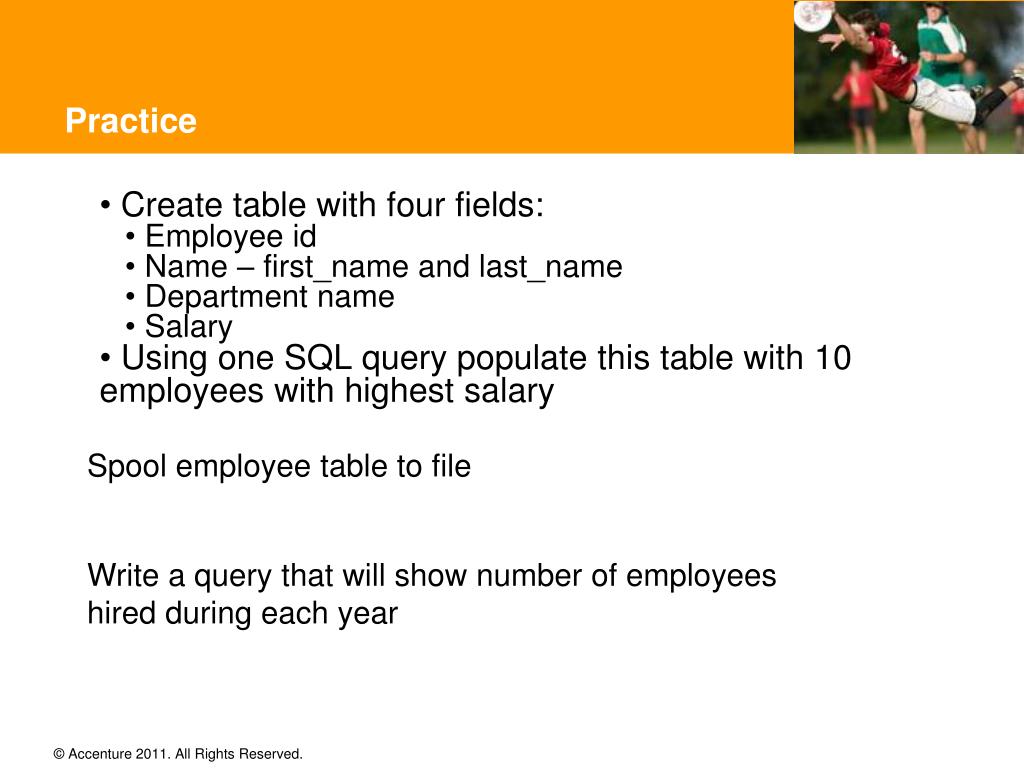 Practice

• Create table with four fields:
• Employee id
• Name – first_name and last_name
• Department name
• Salary
• Using one SQL query populate this table with 10 employees with highest salary

Spool employee table to file

Write a query that will show number of employees hired during each year

© Accenture 2011. All Rights Reserved.